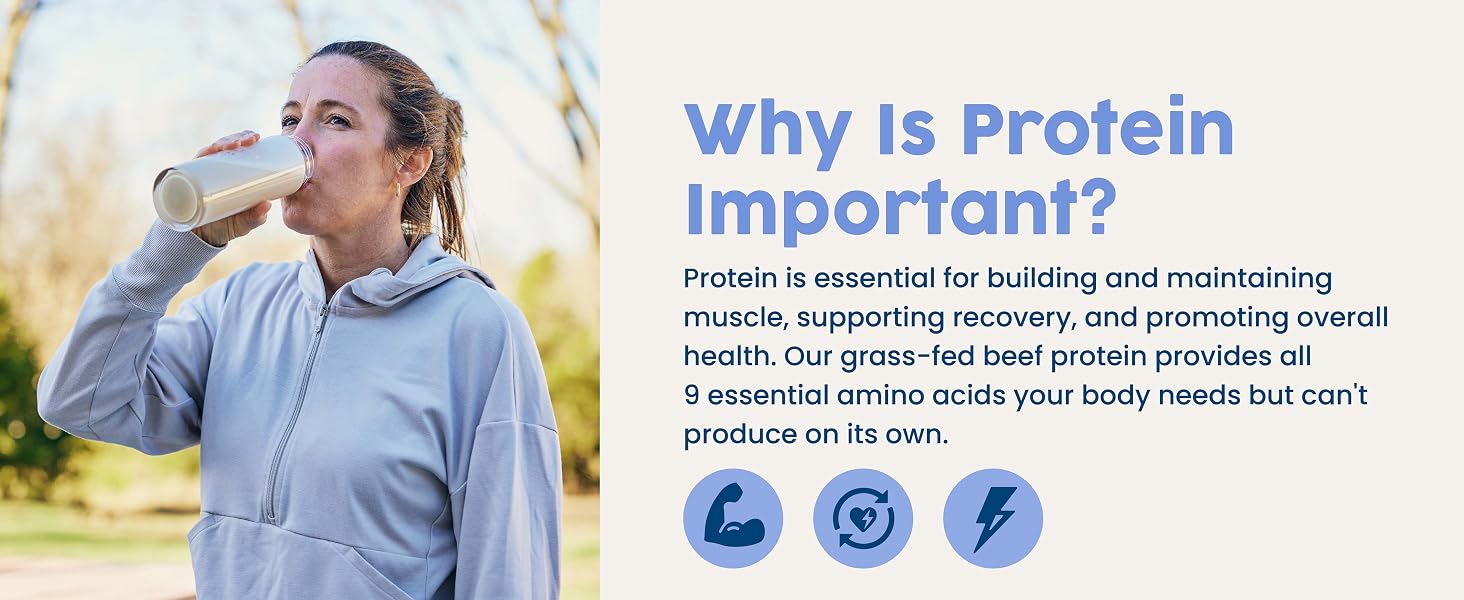 Why Is Protein Important?

Protein is essential for building and maintaining muscle, supporting recovery, and promoting overall health. Our grass-fed beef protein provides all 9 essential amino acids your body needs but can't produce on its own.